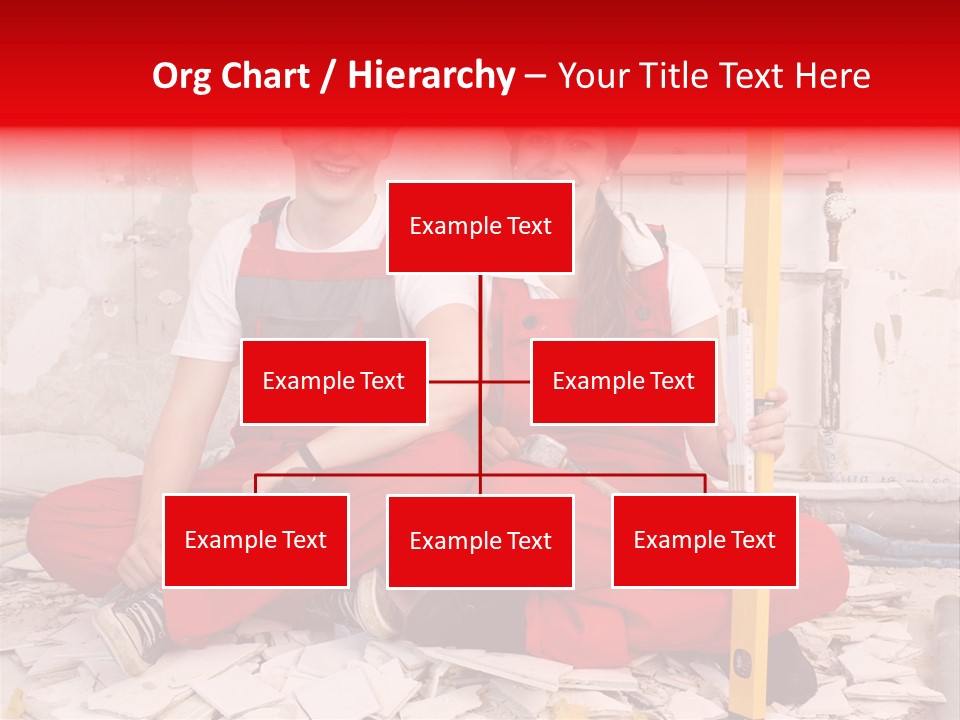 Org Chart / Hierarchy – Your Title Text Here

Example Text

Example Text

Example Text

Example Text

Example Text

Example Text